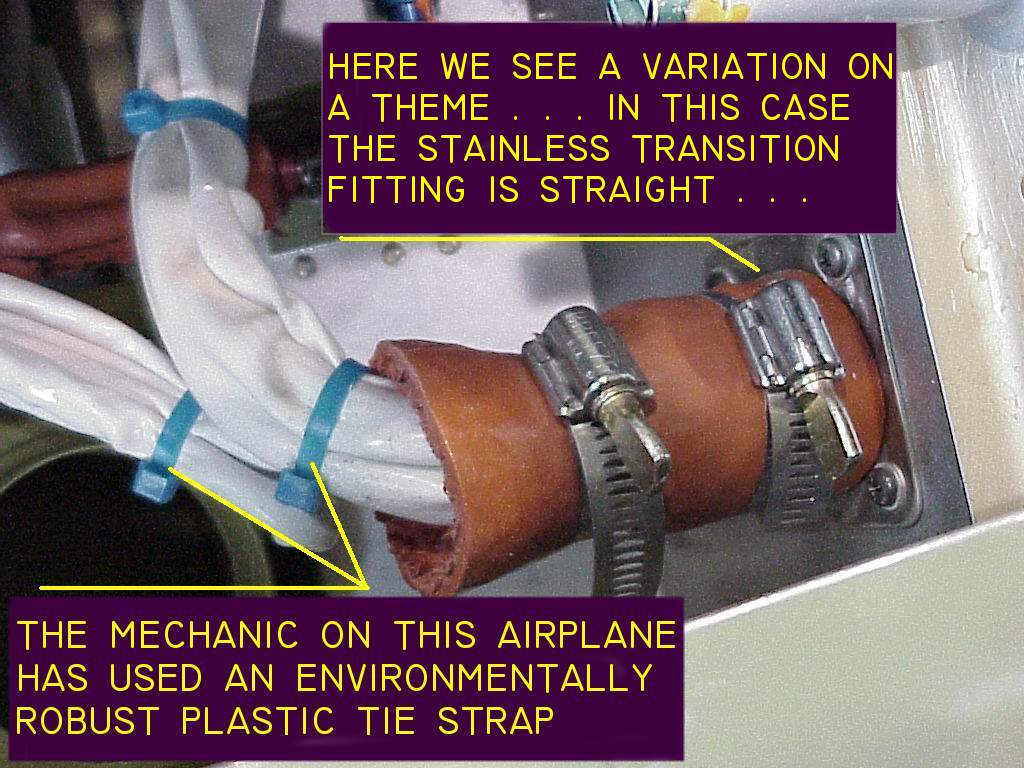 HERE WE SEE A VARIATION ON A THEME . . . IN THIS CASE THE STAINLESS TRANSITION FITTING IS STRAIGHT . . .

THE MECHANIC ON THIS AIRPLANE HAS USED AN ENVIRONMENTALLY ROBUST PLASTIC TIE STRAP